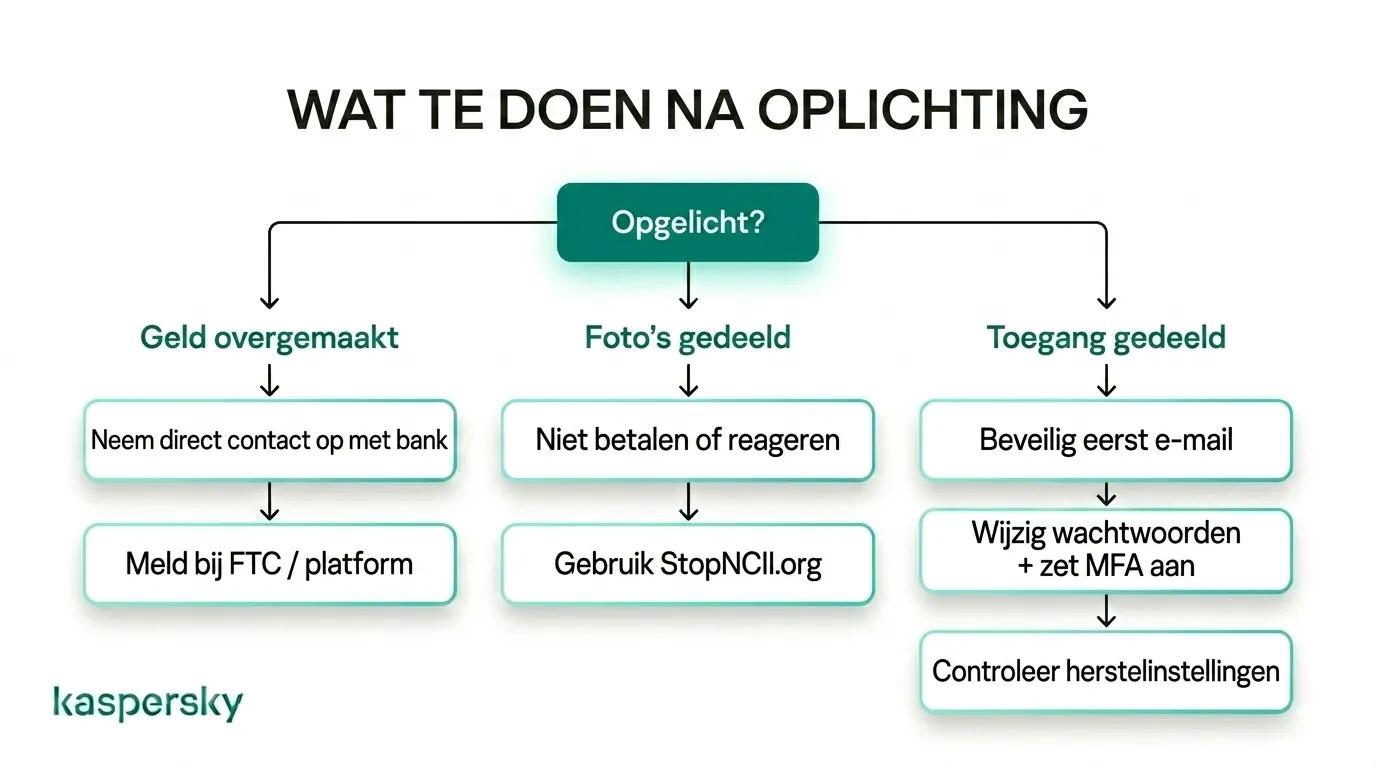 WAT TE DOEN NA OPLICHTING

Opgelicht?

Geld overgemaakt

Neem direct contact op met bank

Meld bij FTC / platform

Foto's gedeeld

Niet betalen of reageren

Gebruik StopNCII.org

Toegang gedeeld

Beveilig eerst e-mail

Wijzig wachtwoorden + zet MFA aan

Controleer herstelinstellingen

kaspersky